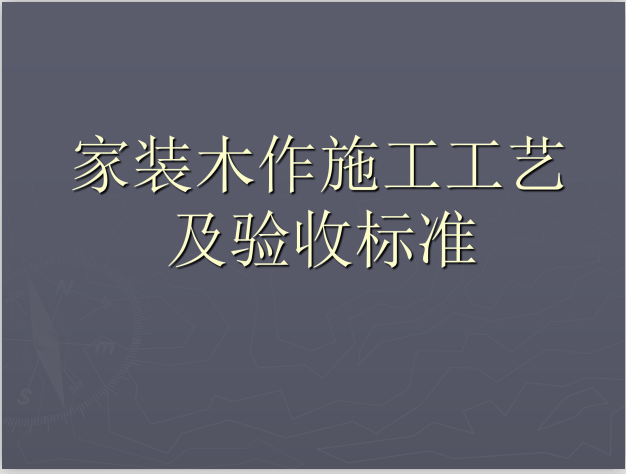 家装木作施工工艺及验收标准